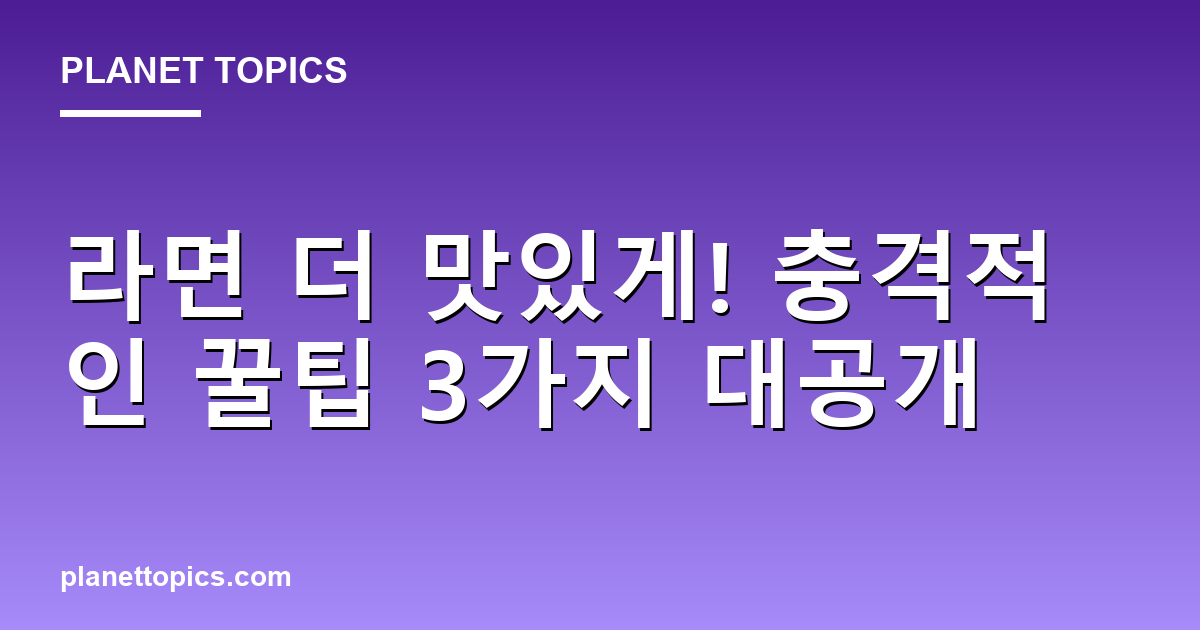 PLANET TOPICS

라면 더 맛있게! 충격적인 꿀팁 3가지 대공개

planettopics.com